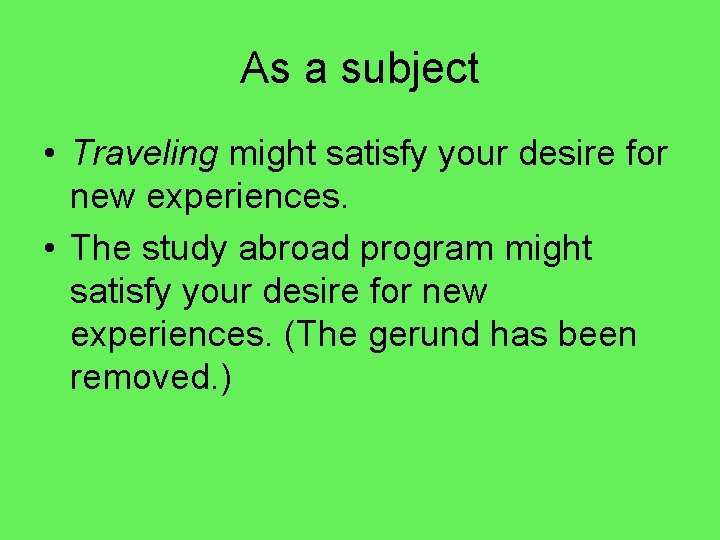 As a subject

• Traveling might satisfy your desire for new experiences.

• The study abroad program might satisfy your desire for new experiences. (The gerund has been removed.)